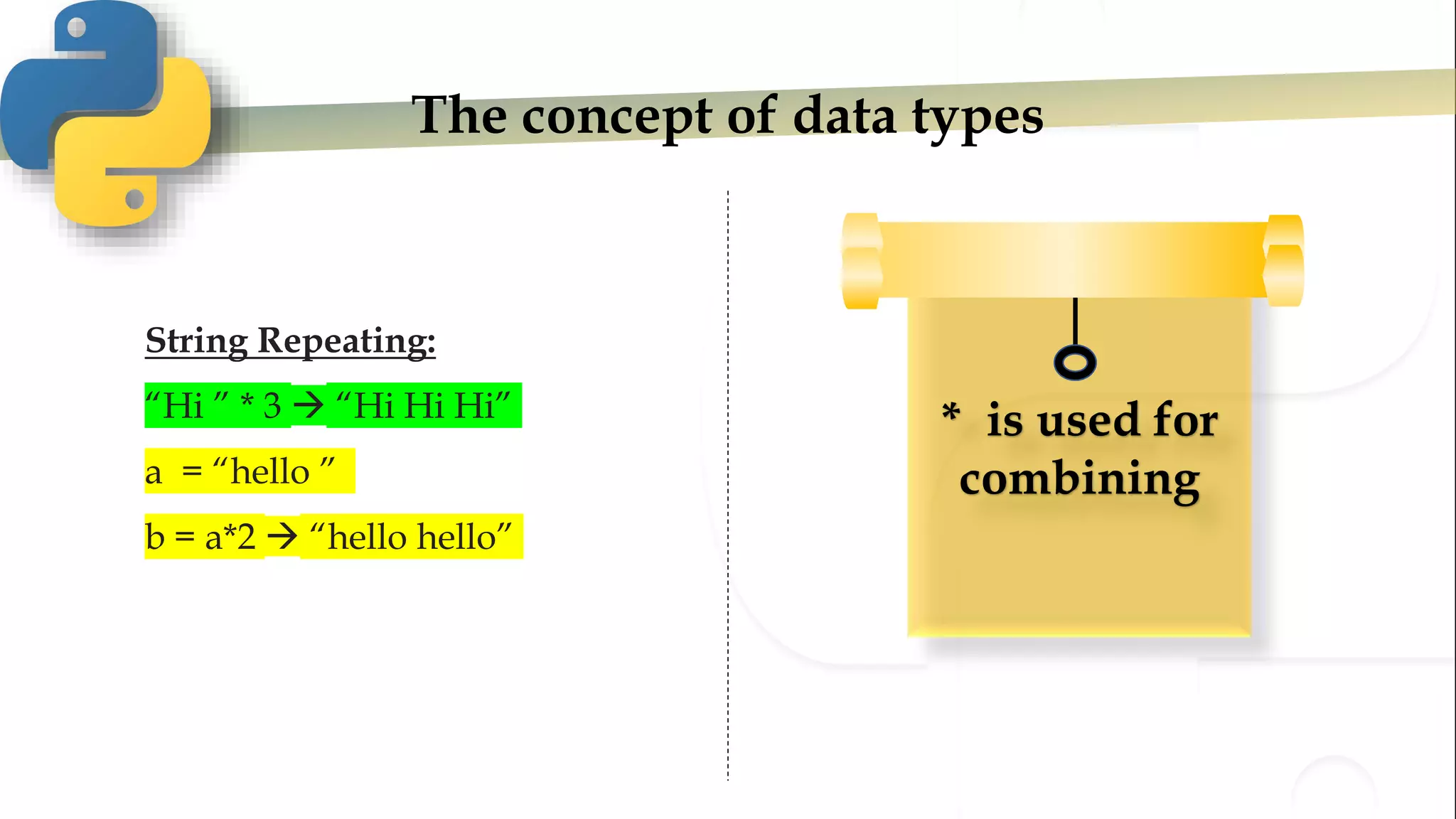 The concept of data types

String Repeating:

“Hi ” * 3 → “Hi Hi Hi”

a = “hello ”

b = a*2 → “hello hello”

* is used for combining